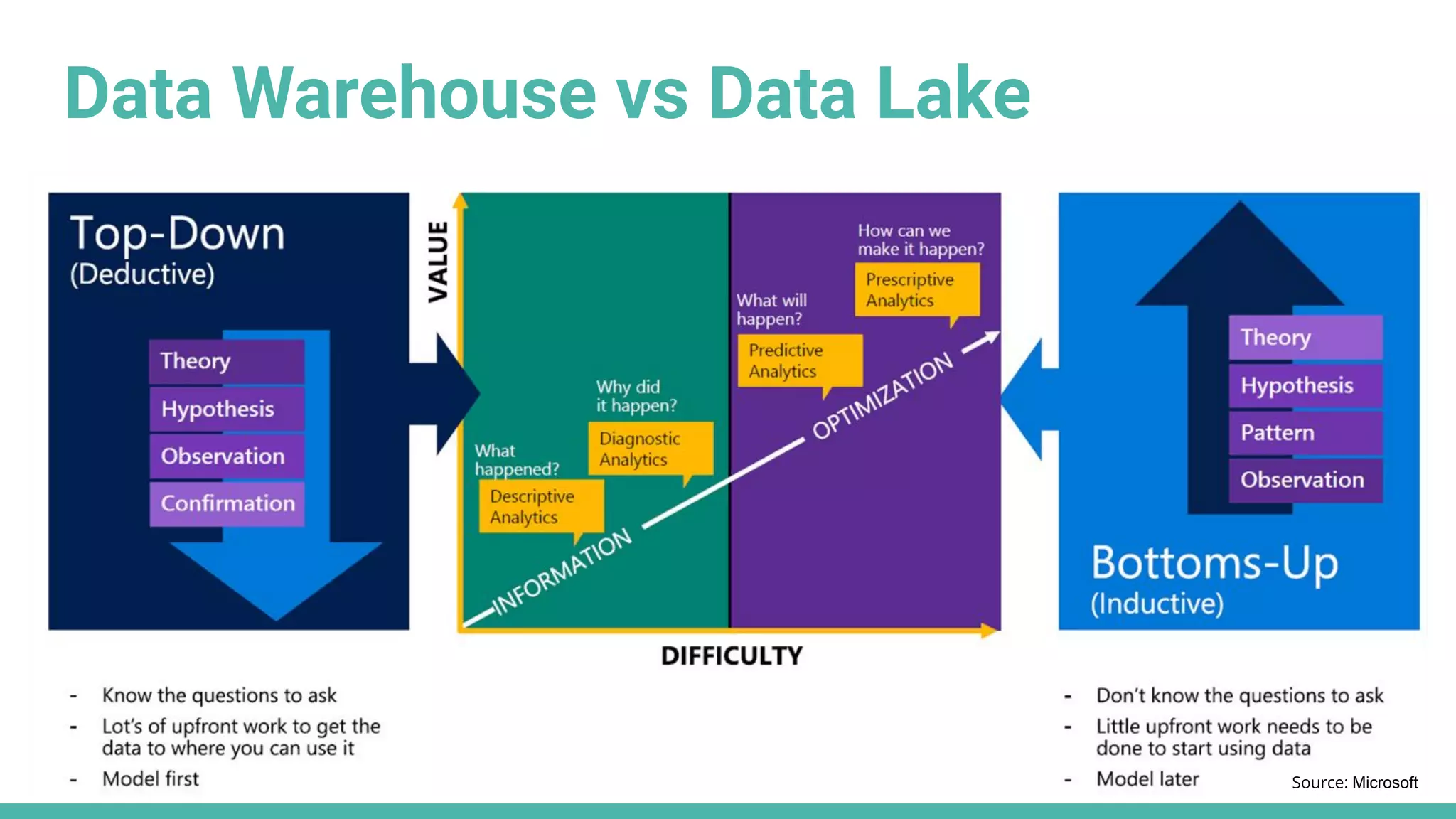 Data Warehouse vs Data Lake

Top-Down
(Deductive)

Theory
Hypothesis
Observation
Confirmation

VALUE

What happened?
Descriptive Analytics

Why did it happen?
Diagnostic Analytics

What will happen?
Predictive Analytics

How can we make it happen?
Prescriptive Analytics

INFORMATION

OPTIMIZATION

DIFFICULTY

Theory
Hypothesis
Pattern
Observation

Bottoms-Up
(Inductive)

- Know the questions to ask
- Lot's of upfront work to get the data to where you can use it
- Model first

- Don't know the questions to ask
- Little upfront work needs to be done to start using data
- Model later

Source: Microsoft